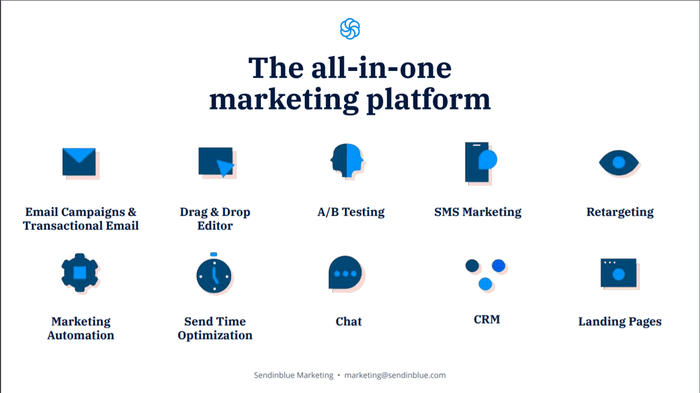 The all-in-one marketing platform

Email Campaigns & Transactional Email

Drag & Drop Editor

A/B Testing

SMS Marketing

Retargeting

Marketing Automation

Send Time Optimization

Chat

CRM

Landing Pages

Sendinblue Marketing • marketing@sendinblue.com